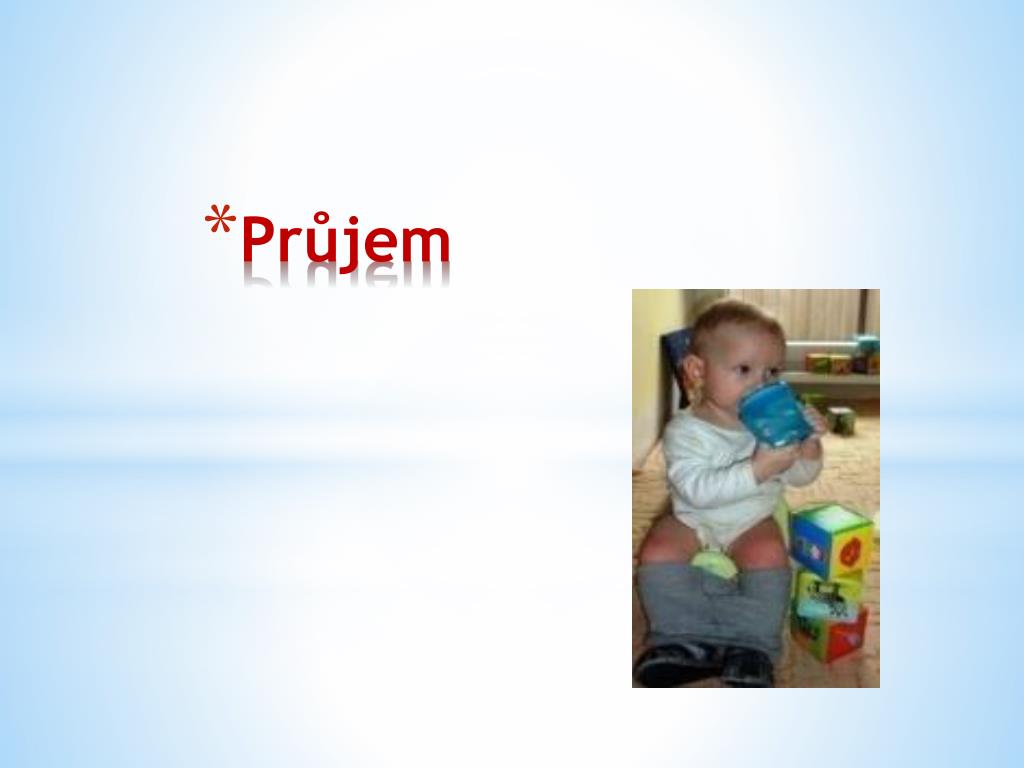 *Průjem